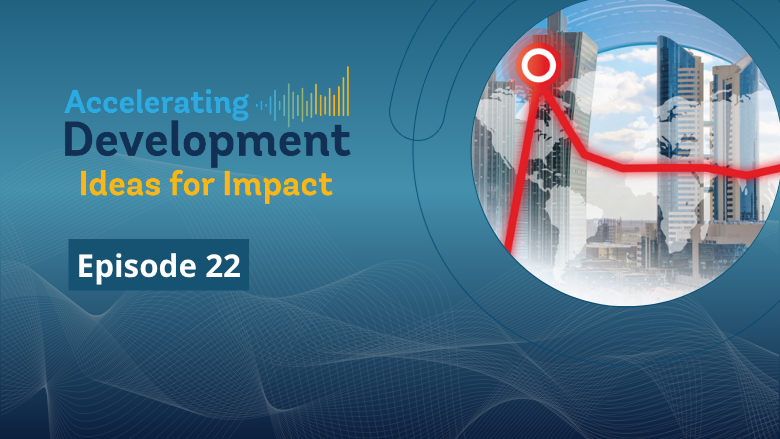 Accelerating
Development
Ideas for Impact

Episode 22